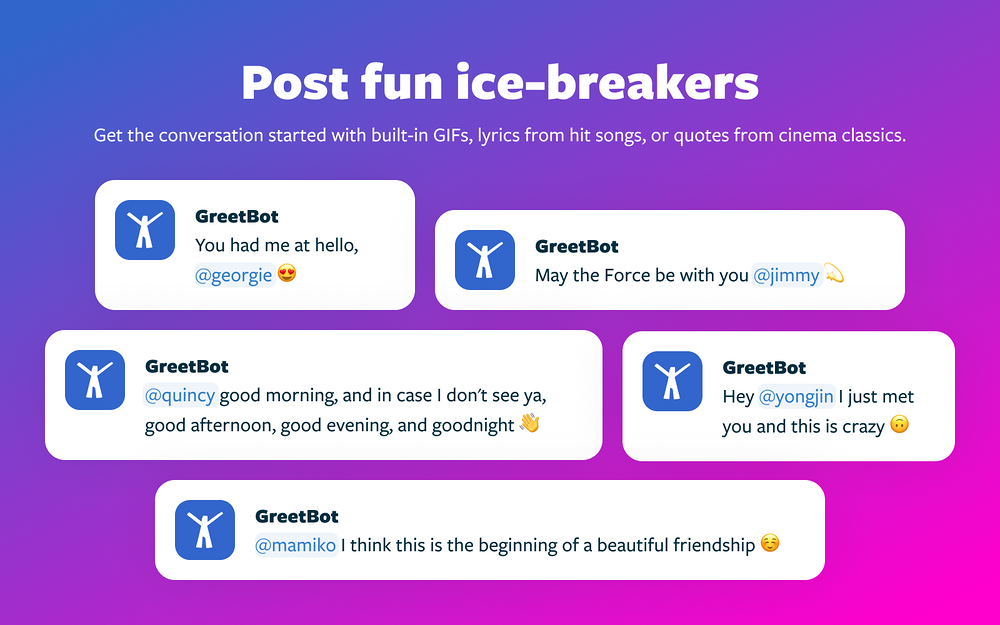 Post fun ice-breakers

Get the conversation started with built-in GIFs, lyrics from hit songs, or quotes from cinema classics.

GreetBot
You had me at hello, @georgie 😍

GreetBot
May the Force be with you @jimmy 💫

GreetBot
@quincy good morning, and in case I don't see ya, good afternoon, good evening, and goodnight 👋

GreetBot
Hey @yongjin I just met you and this is crazy 🙃

GreetBot
@mamiko I think this is the beginning of a beautiful friendship ☺️